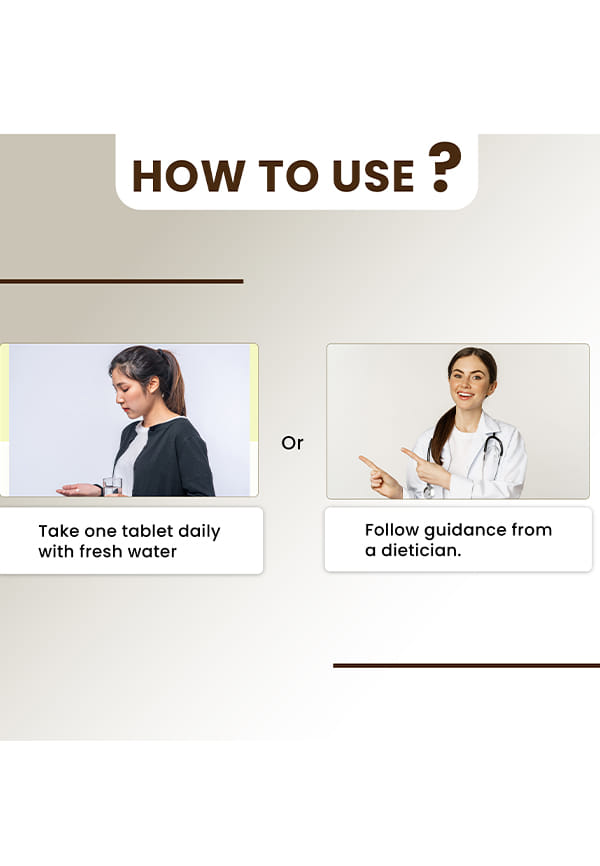 HOW TO USE ?

Take one tablet daily with fresh water

Or

Follow guidance from a dietician.